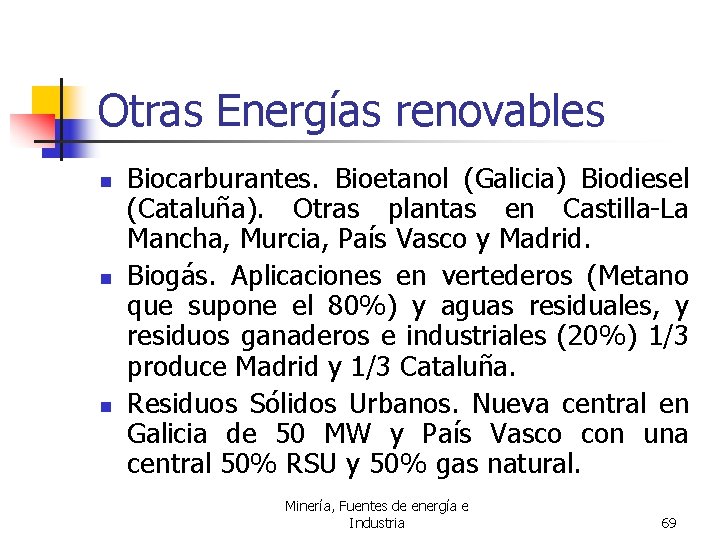 Otras Energías renovables

- Biocarburantes. Bioetanol (Galicia) Biodiesel (Cataluña). Otras plantas en Castilla-La Mancha, Murcia, País Vasco y Madrid.
- Biogás. Aplicaciones en vertederos (Metano que supone el 80%) y aguas residuales, y residuos ganaderos e industriales (20%) 1/3 produce Madrid y 1/3 Cataluña.
- Residuos Sólidos Urbanos. Nueva central en Galicia de 50 MW y País Vasco con una central 50% RSU y 50% gas natural.

Minería, Fuentes de energía e Industria

69